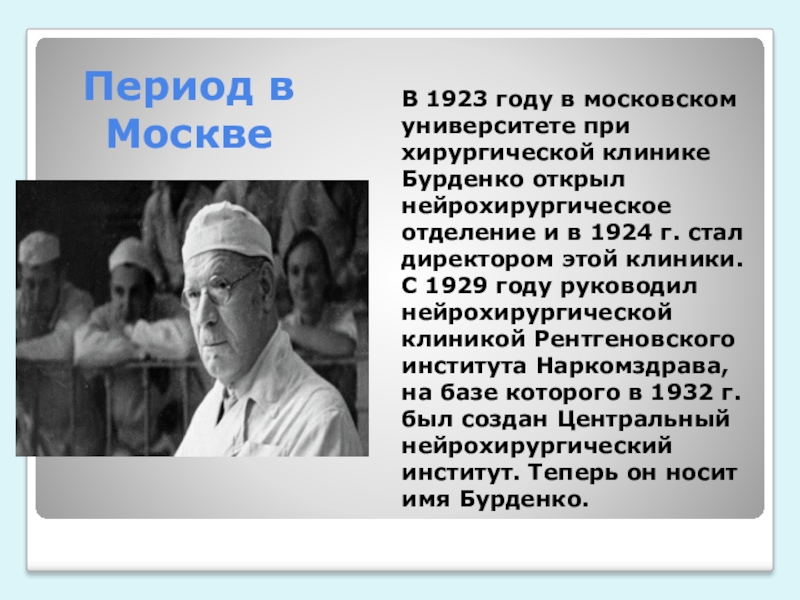 Период в Москве

В 1923 году в московском университете при хирургической клинике Бурденко открыл нейрохирургическое отделение и в 1924 г. стал директором этой клиники. С 1929 году руководил нейрохирургической клиникой Рентгеновского института Наркомздрава, на базе которого в 1932 г. был создан Центральный нейрохирургический институт. Теперь он носит имя Бурденко.